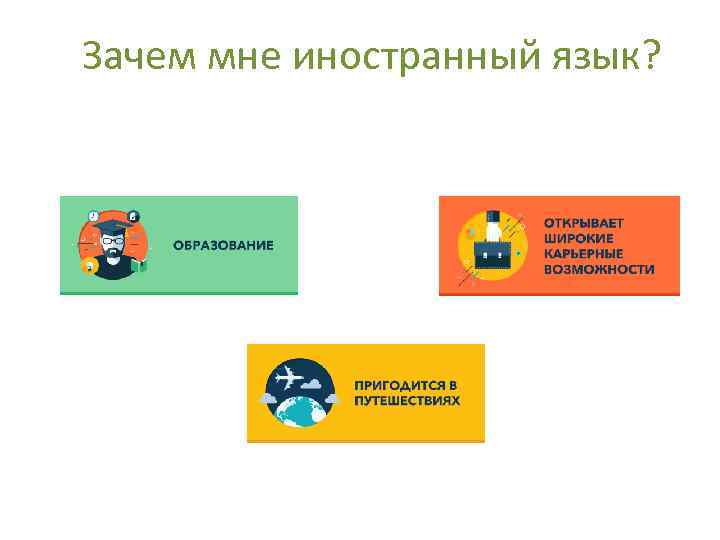 Зачем мне иностранный язык?

ОБРАЗОВАНИЕ

ОТКРЫВАЕТ ШИРОКИЕ КАРЬЕРНЫЕ ВОЗМОЖНОСТИ

ПРИГОДИТСЯ В ПУТЕШЕСТВИЯХ